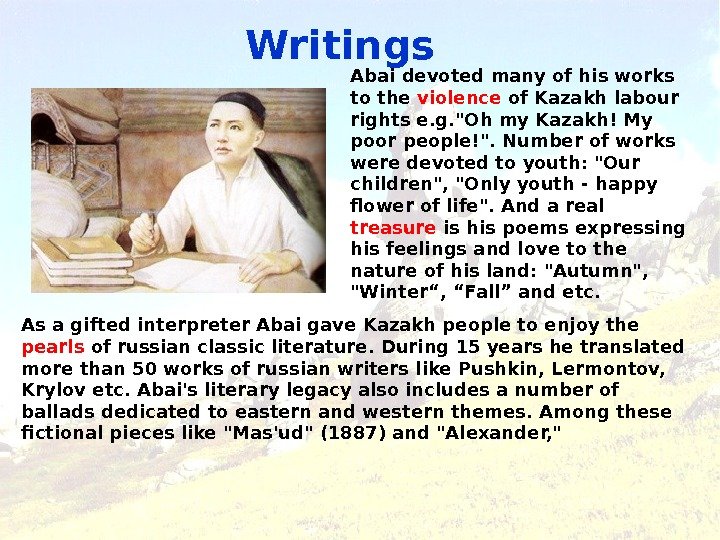 Writings

Abai devoted many of his works to the violence of Kazakh labour rights e.g."Oh my Kazakh! My poor people!". Number of works were devoted to youth: "Our children", "Only youth - happy flower of life". And a real treasure is his poems expressing his feelings and love to the nature of his land: "Autumn", "Winter“, “Fall” and etc.

As a gifted interpreter Abai gave Kazakh people to enjoy the pearls of russian classic literature. During 15 years he translated more than 50 works of russian writers like Pushkin, Lermontov, Krylov etc. Abai's literary legacy also includes a number of ballads dedicated to eastern and western themes. Among these fictional pieces like "Mas'ud" (1887) and "Alexander,"